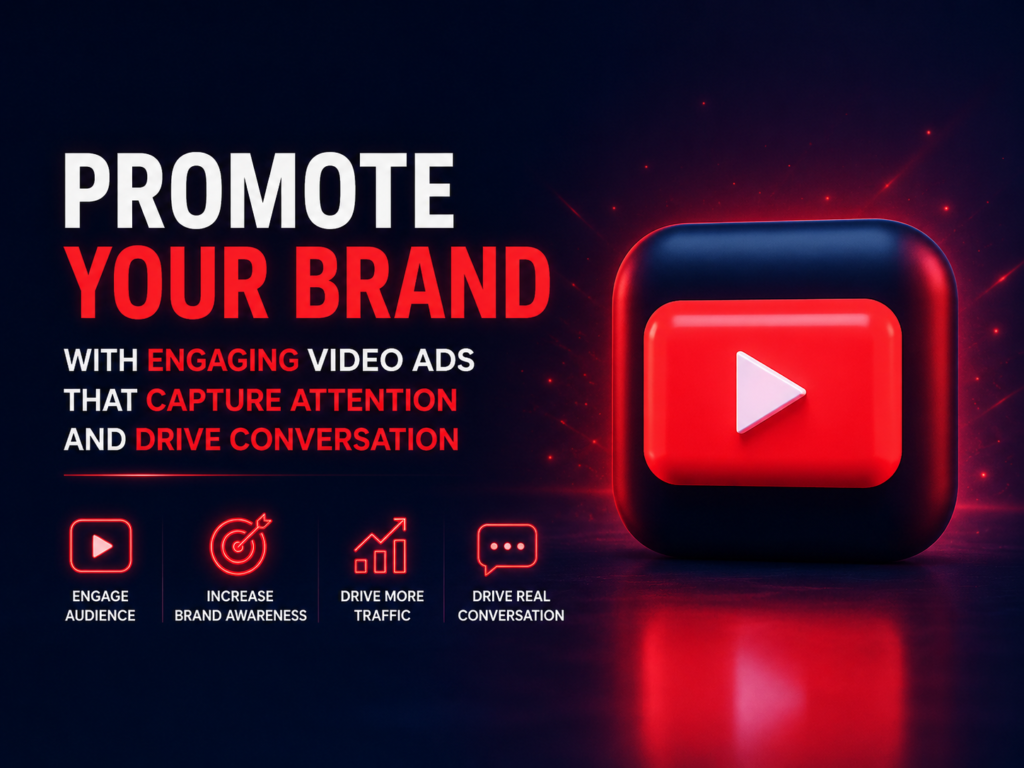 PROMOTE
YOUR BRAND

WITH ENGAGING VIDEO ADS THAT CAPTURE ATTENTION AND DRIVE CONVERSATION

ENGAGE AUDIENCE

INCREASE BRAND AWARENESS

DRIVE MORE TRAFFIC

DRIVE REAL CONVERSATION